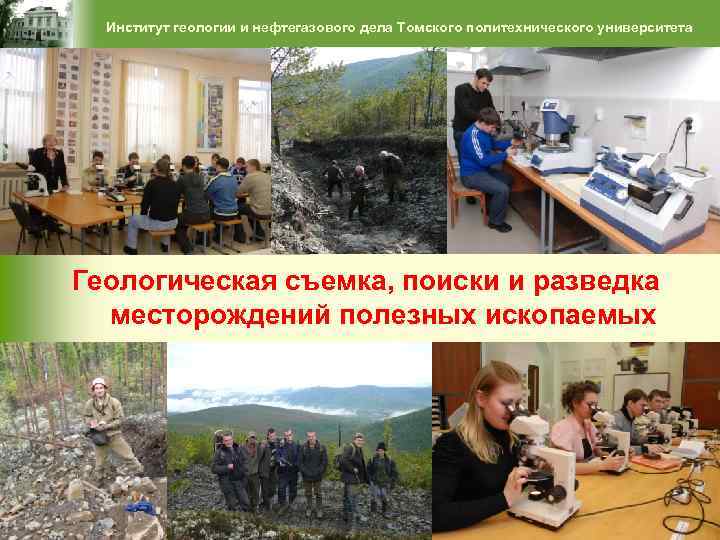 Институт геологии и нефтегазового дела Томского политехнического университета

Геологическая съемка, поиски и разведка месторождений полезных ископаемых